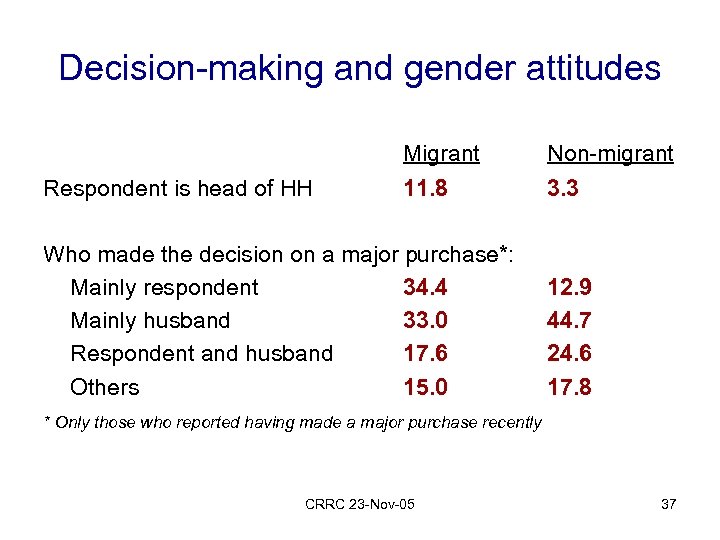 Decision-making and gender attitudes

| | Migrant | Non-migrant |
|---|---|---|
| Respondent is head of HH | 11.8 | 3.3 |
| Who made the decision on a major purchase*: | | |
| Mainly respondent | 34.4 | 12.9 |
| Mainly husband | 33.0 | 44.7 |
| Respondent and husband | 17.6 | 24.6 |
| Others | 15.0 | 17.8 |

* Only those who reported having made a major purchase recently

CRRC 23-Nov-05

37